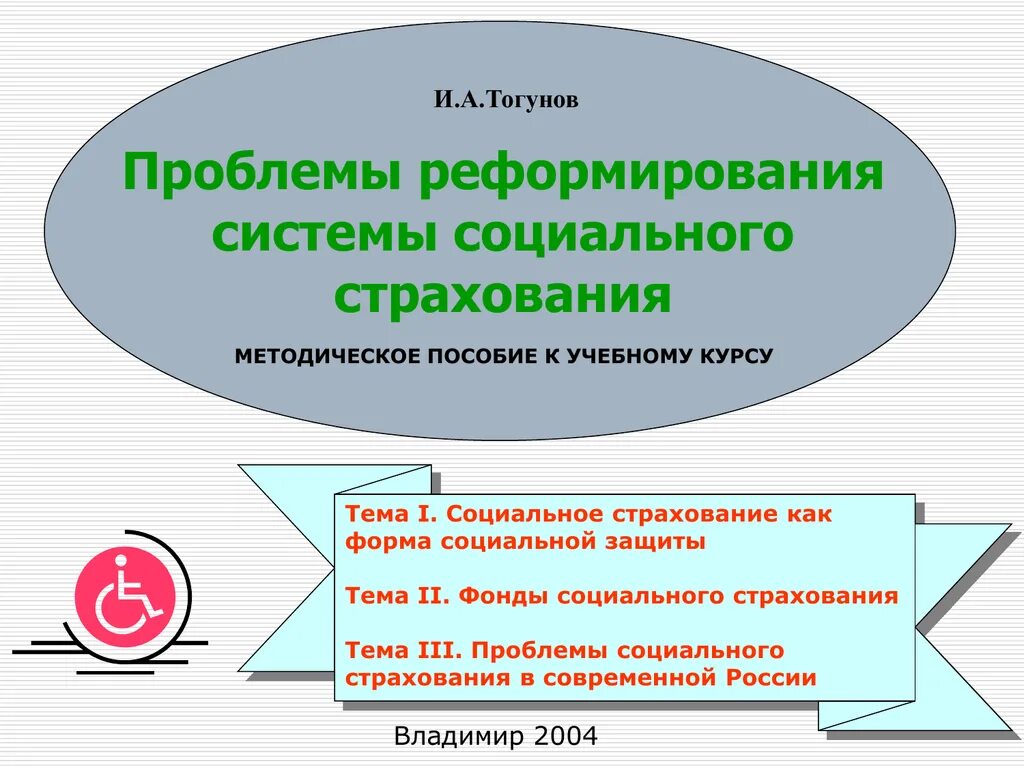 И.А.Тогунов

Проблемы реформирования системы социального страхования

МЕТОДИЧЕСКОЕ ПОСОБИЕ К УЧЕБНОМУ КУРСУ

Тема I. Социальное страхование как форма социальной защиты

Тема II. Фонды социального страхования

Тема III. Проблемы социального страхования в современной России

Владимир 2004